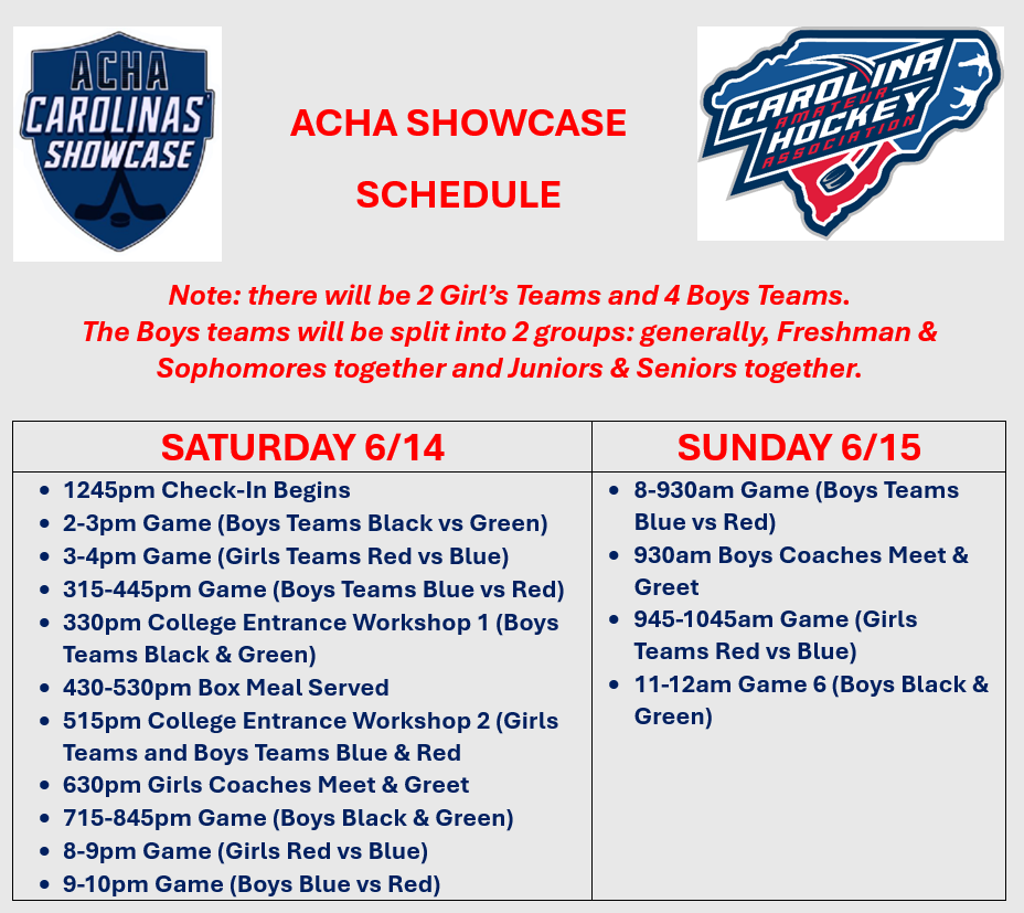 ACHA CAROLINAS SHOWCASE

ACHA SHOWCASE

SCHEDULE

CAROLINA AMATEUR HOCKEY ASSOCIATION

Note: there will be 2 Girl's Teams and 4 Boys Teams. The Boys teams will be split into 2 groups: generally, Freshman & Sophomores together and Juniors & Seniors together.

| SATURDAY 6/14 | SUNDAY 6/15 |
|---|---|
| • 1245pm Check-In Begins<br>• 2-3pm Game (Boys Teams Black vs Green)<br>• 3-4pm Game (Girls Teams Red vs Blue)<br>• 315-445pm Game (Boys Teams Blue vs Red)<br>• 330pm College Entrance Workshop 1 (Boys Teams Black & Green)<br>• 430-530pm Box Meal Served<br>• 515pm College Entrance Workshop 2 (Girls Teams and Boys Teams Blue & Red<br>• 630pm Girls Coaches Meet & Greet<br>• 715-845pm Game (Boys Black & Green)<br>• 8-9pm Game (Girls Red vs Blue)<br>• 9-10pm Game (Boys Blue vs Red) | • 8-930am Game (Boys Teams Blue vs Red)<br>• 930am Boys Coaches Meet & Greet<br>• 945-1045am Game (Girls Teams Red vs Blue)<br>• 11-12am Game 6 (Boys Black & Green) |